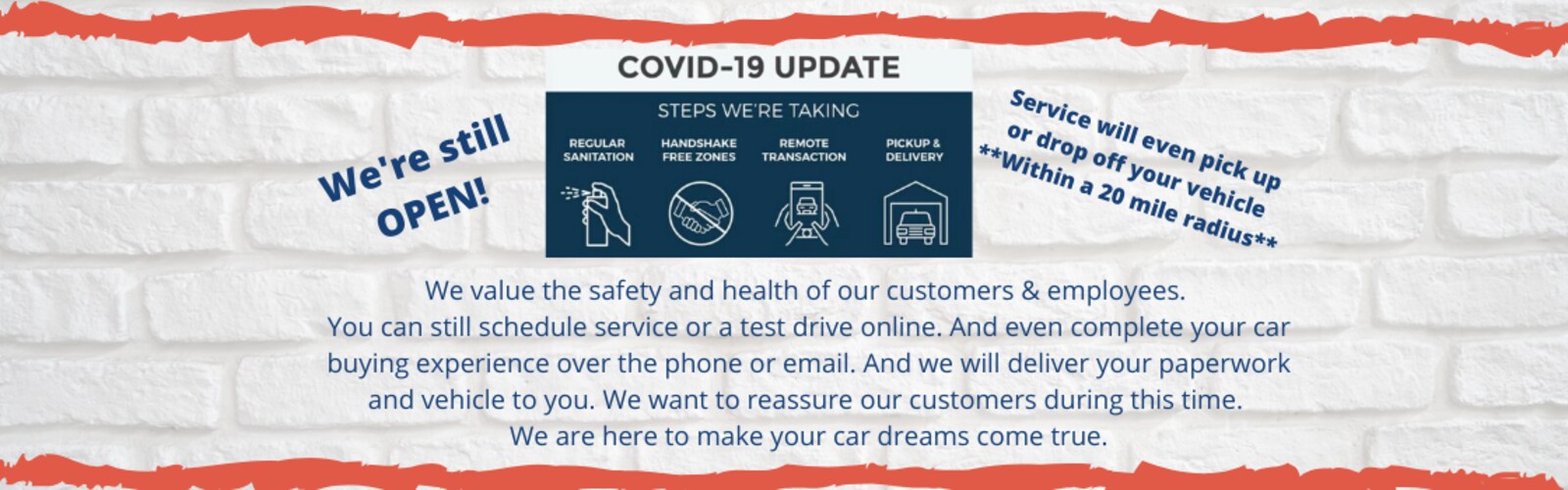 We're still OPEN!

COVID-19 UPDATE

STEPS WE'RE TAKING

REGULAR SANITATION

HANDSHAKE FREE ZONES

REMOTE TRANSACTION

PICKUP & DELIVERY

Service will even pick up or drop off your vehicle **Within a 20 mile radius**

We value the safety and health of our customers & employees.
You can still schedule service or a test drive online. And even complete your car buying experience over the phone or email. And we will deliver your paperwork and vehicle to you. We want to reassure our customers during this time.
We are here to make your car dreams come true.